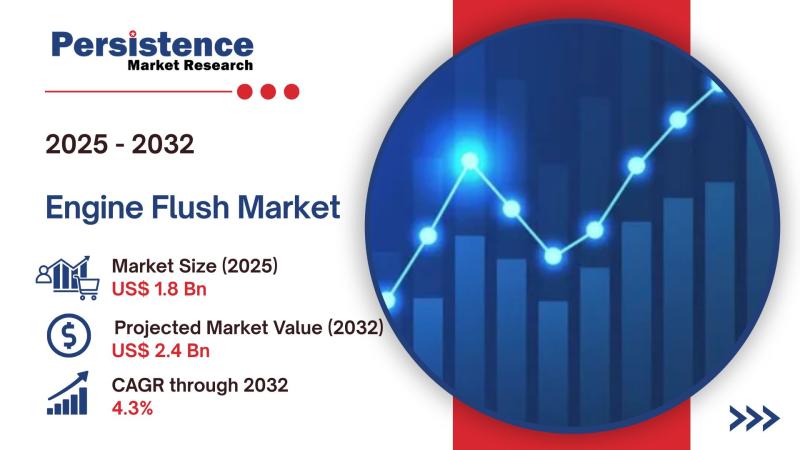 Persistence
Market Research

2025 - 2032

Engine Flush Market

Market Size (2025)
US$ 1.8 Bn

Projected Market Value (2032)
US$ 2.4 Bn

CAGR through 2032
4.3%